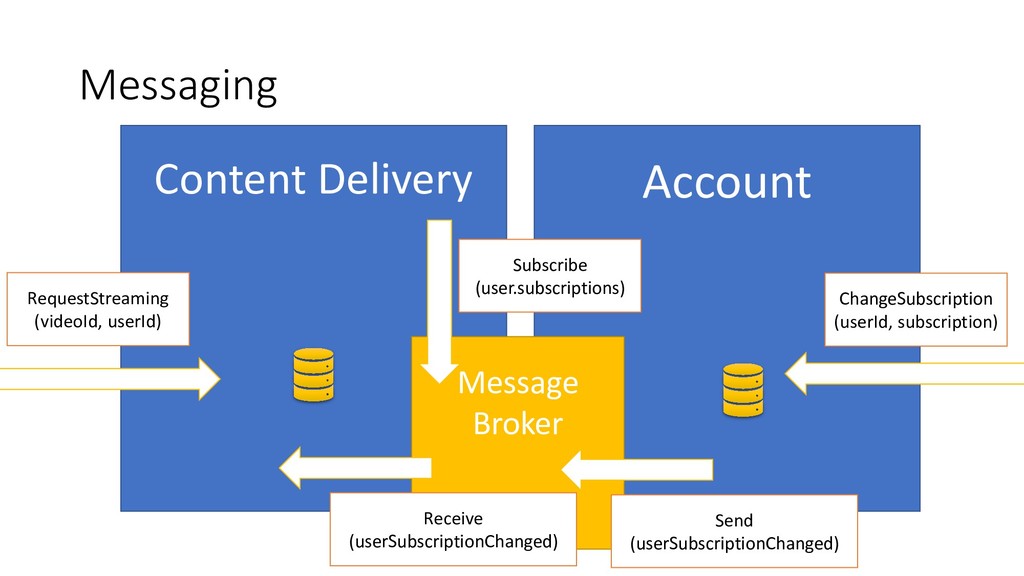 Messaging

Content Delivery

Account

RequestStreaming
(videoId, userId)

Subscribe
(user.subscriptions)

ChangeSubscription
(userId, subscription)

Message
Broker

Receive
(userSubscriptionChanged)

Send
(userSubscriptionChanged)